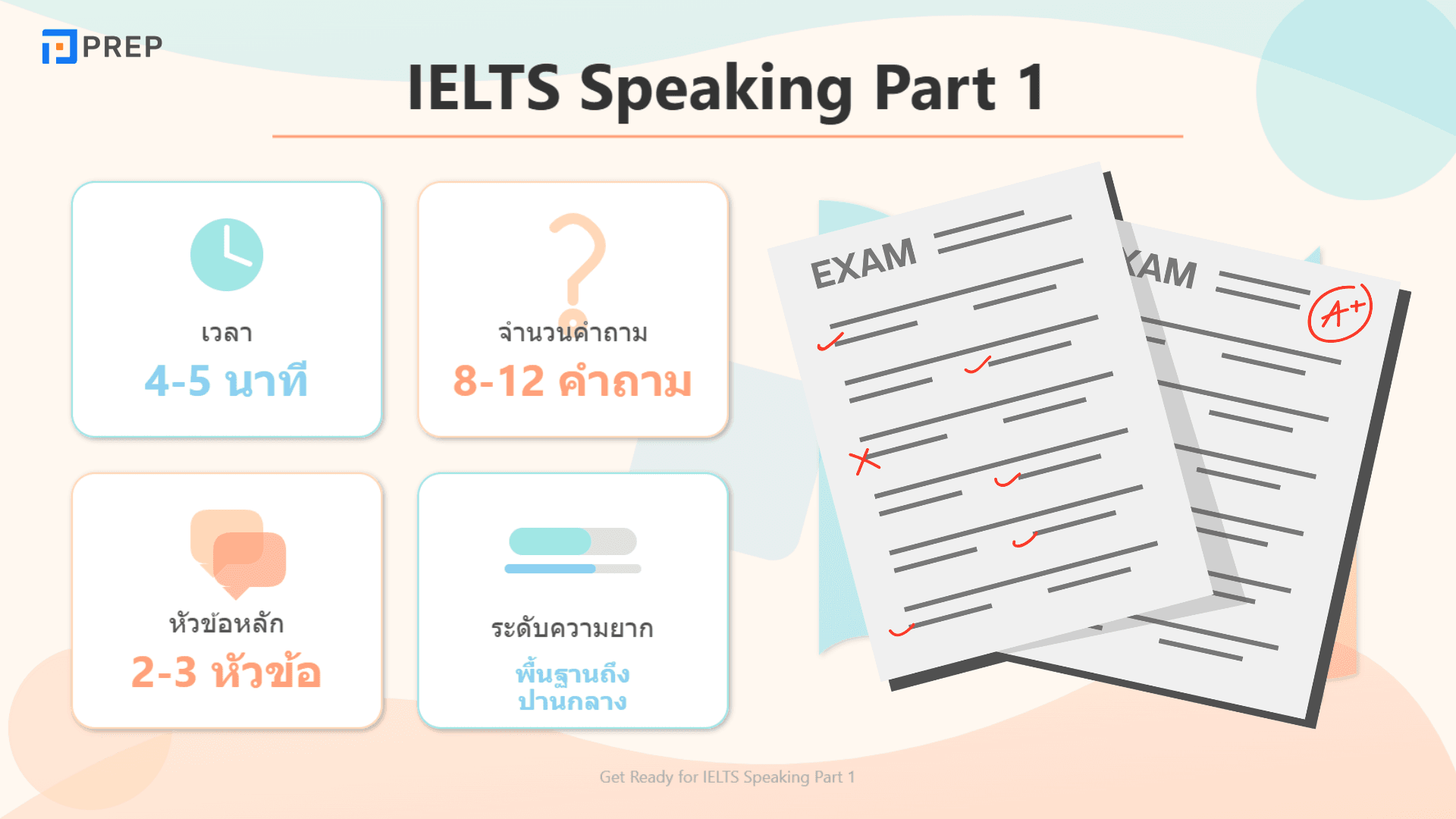 PREP

IELTS Speaking Part 1

เวลา
4-5 นาที

จำนวนคำถาม
8-12 คำถาม

หัวข้อหลัก
2-3 หัวข้อ

ระดับความยาก
พื้นฐานถึง ปานกลาง

EXAM

XAM

A+

Get Ready for IELTS Speaking Part 1